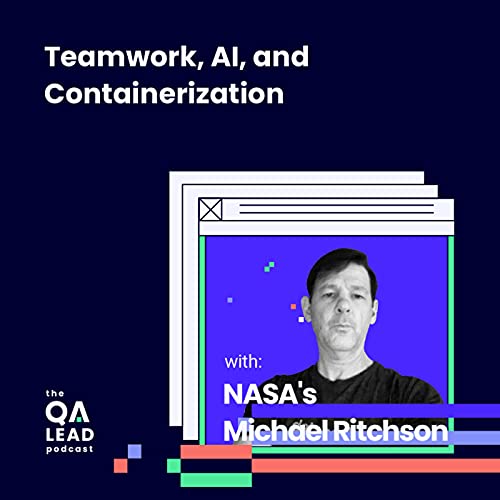 Teamwork, AI, and Containerization

with:
NASA's
Michael Ritchson

the
QA
LEAD
podcast